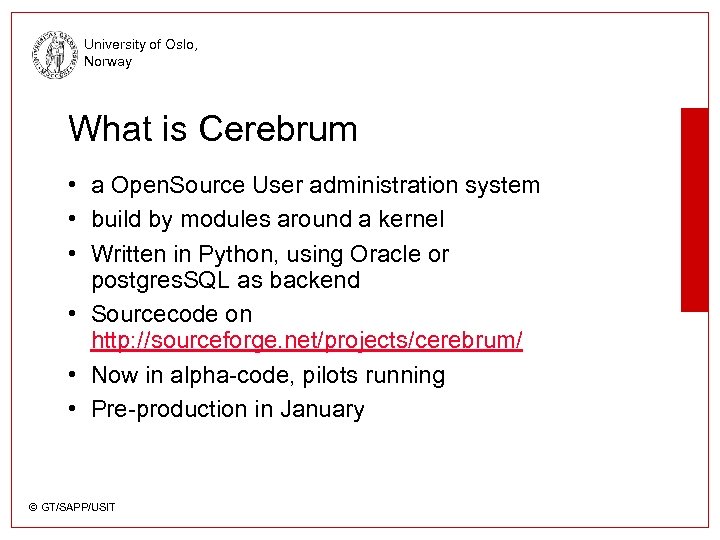 University of Oslo, Norway

What is Cerebrum

• a OpenSource User administration system
• build by modules around a kernel
• Written in Python, using Oracle or postgresSQL as backend
• Sourcecode on http://sourceforge.net/projects/cerebrum/
• Now in alpha-code, pilots running
• Pre-production in January

© GT/SAPP/USIT